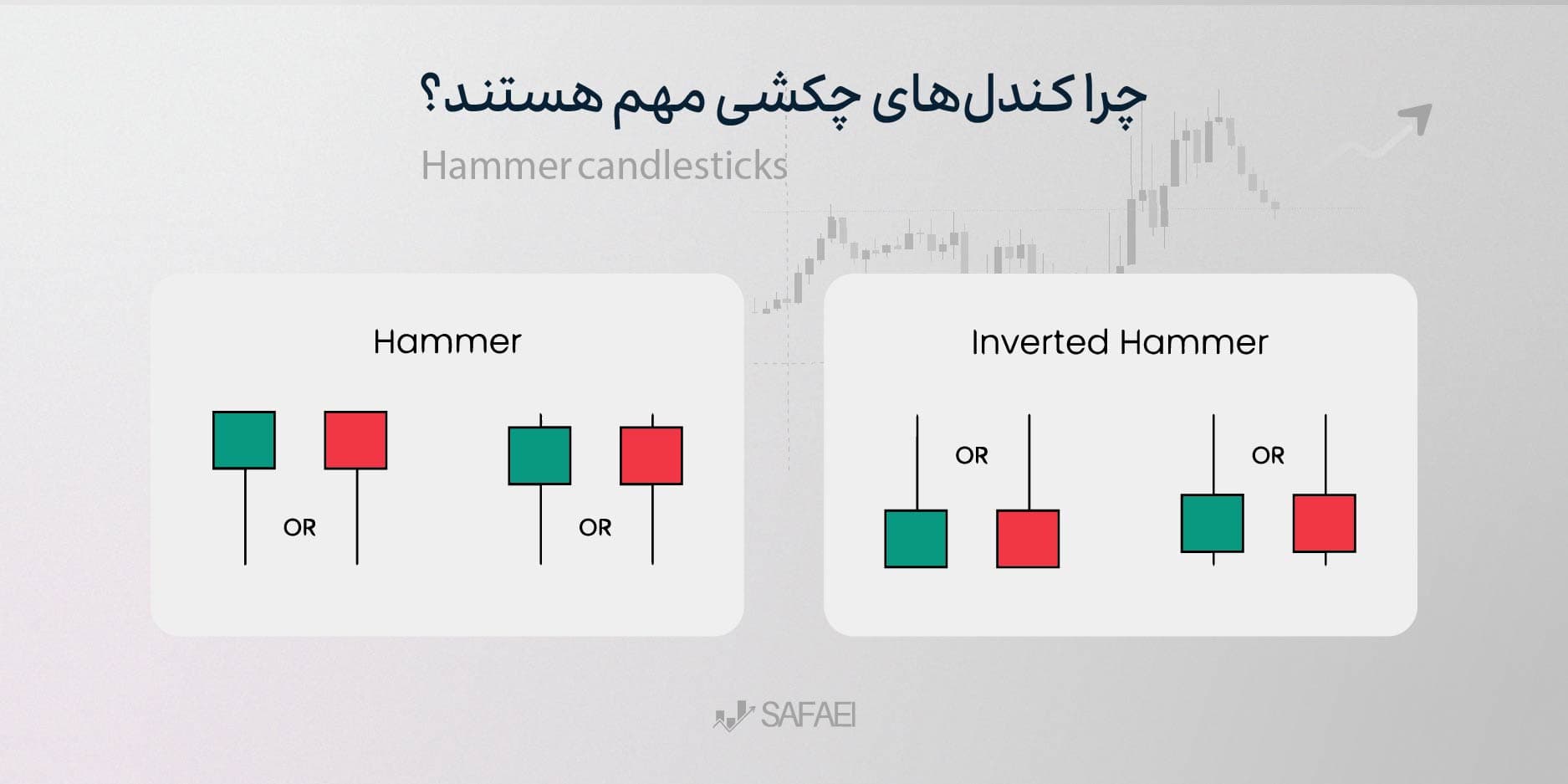 چرا کندل‌های چکشی مهم هستند؟

Hammer candlesticks

Hammer

OR

OR

Inverted Hammer

OR

OR

SAFAEI